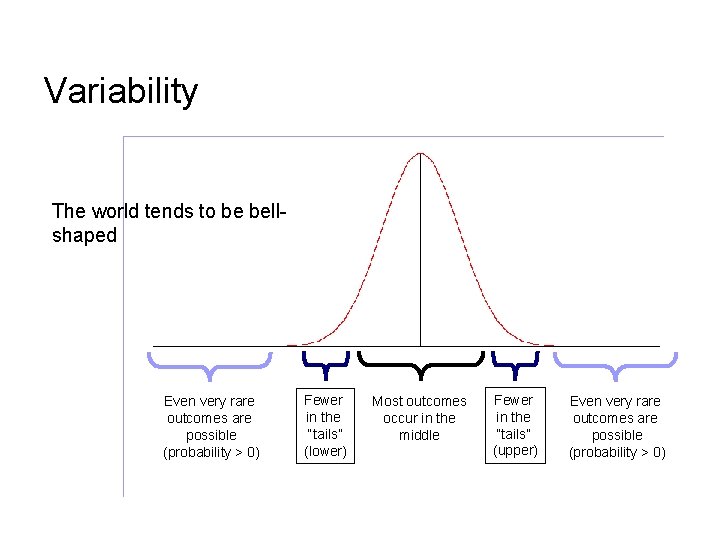 Variability

The world tends to be bell-shaped

Even very rare outcomes are possible (probability > 0)

Fewer in the "tails" (lower)

Most outcomes occur in the middle

Fewer in the "tails" (upper)

Even very rare outcomes are possible (probability > 0)